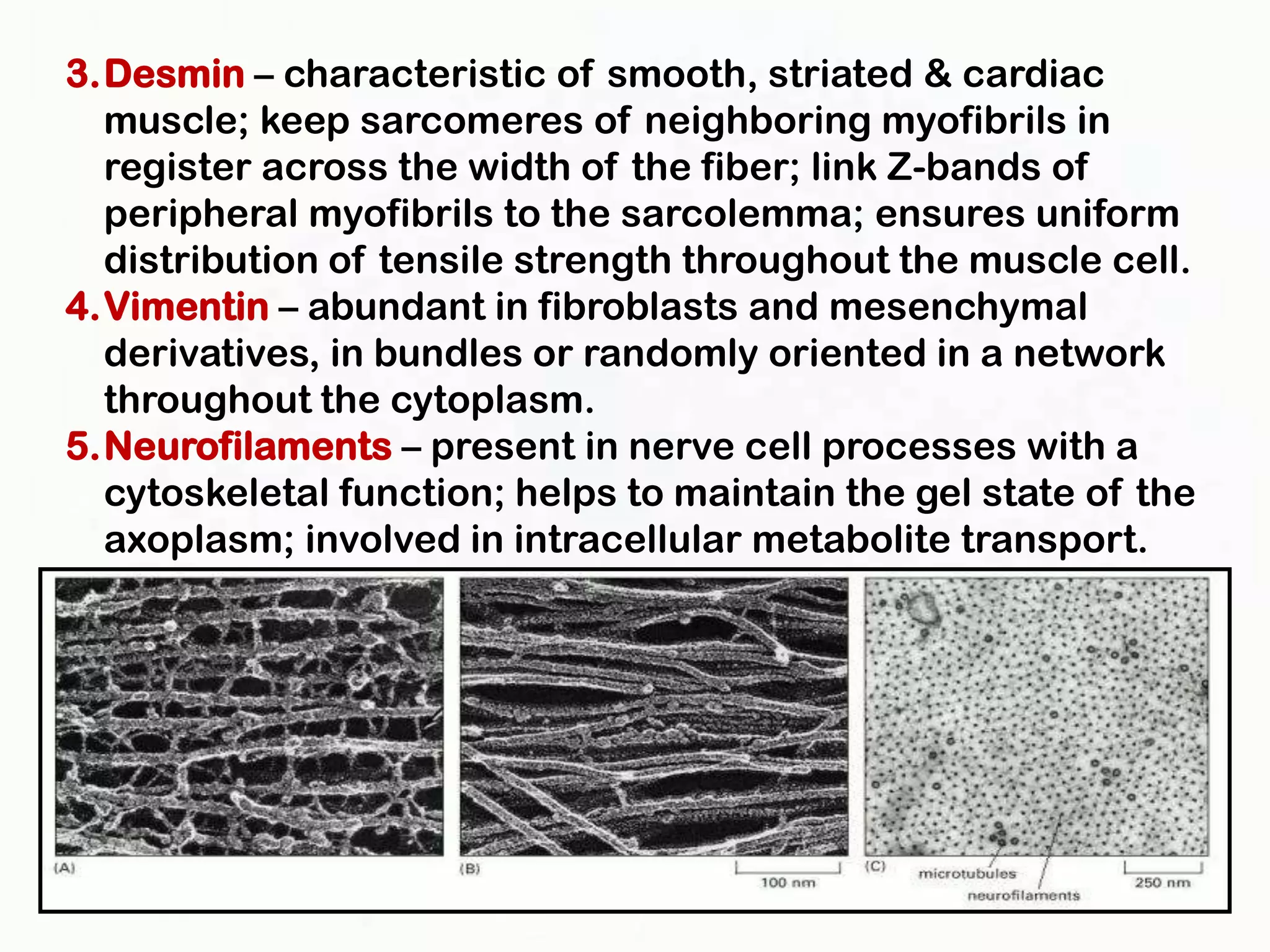 3. Desmin – characteristic of smooth, striated & cardiac muscle; keep sarcomeres of neighboring myofibrils in register across the width of the fiber; link Z-bands of peripheral myofibrils to the sarcolemma; ensures uniform distribution of tensile strength throughout the muscle cell.

4. Vimentin – abundant in fibroblasts and mesenchymal derivatives, in bundles or randomly oriented in a network throughout the cytoplasm.

5. Neurofilaments – present in nerve cell processes with a cytoskeletal function; helps to maintain the gel state of the axoplasm; involved in intracellular metabolite transport.

(A)

(B)

100 nm

(C)

microtubules

neurofilaments

250 nm